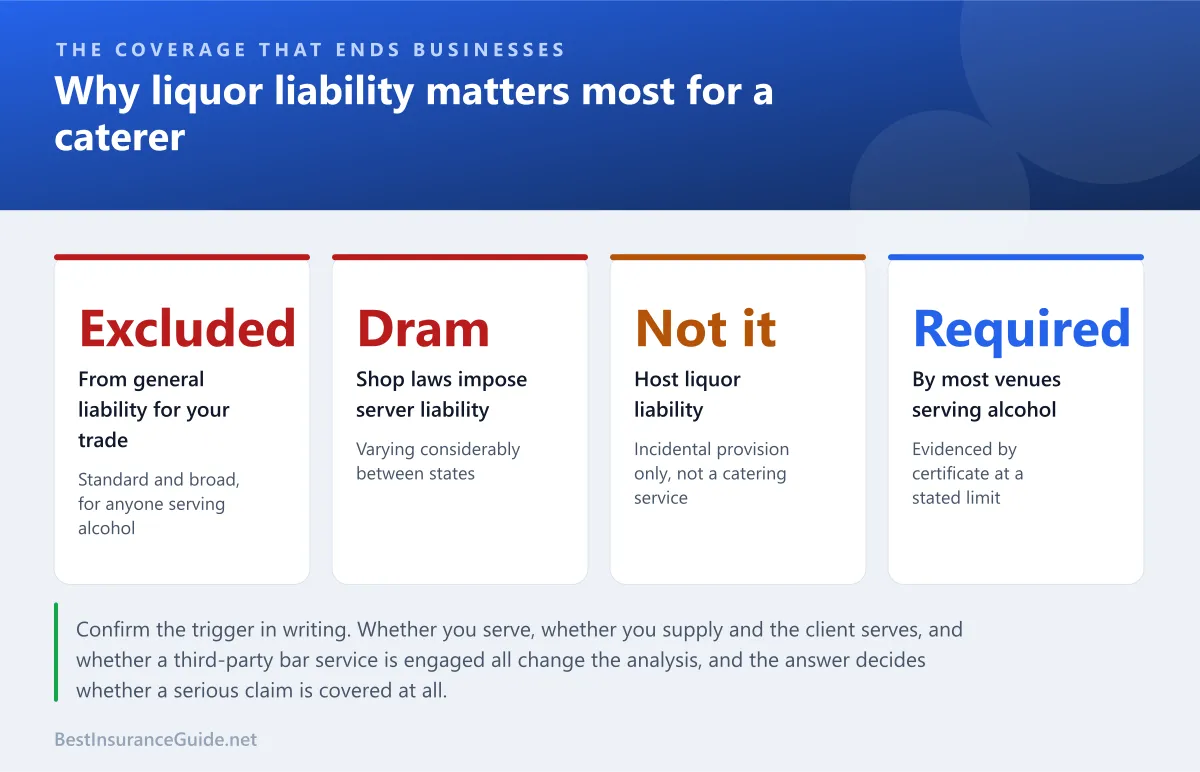 THE COVERAGE THAT ENDS BUSINESSES

Why liquor liability matters most for a caterer

Excluded

From general liability for your trade

Standard and broad, for anyone serving alcohol

Dram

Shop laws impose server liability

Varying considerably between states

Not it

Host liquor liability

Incidental provision only, not a catering service

Required

By most venues serving alcohol

Evidenced by certificate at a stated limit

Confirm the trigger in writing. Whether you serve, whether you supply and the client serves, and whether a third-party bar service is engaged all change the analysis, and the answer decides whether a serious claim is covered at all.

BestInsuranceGuide.net